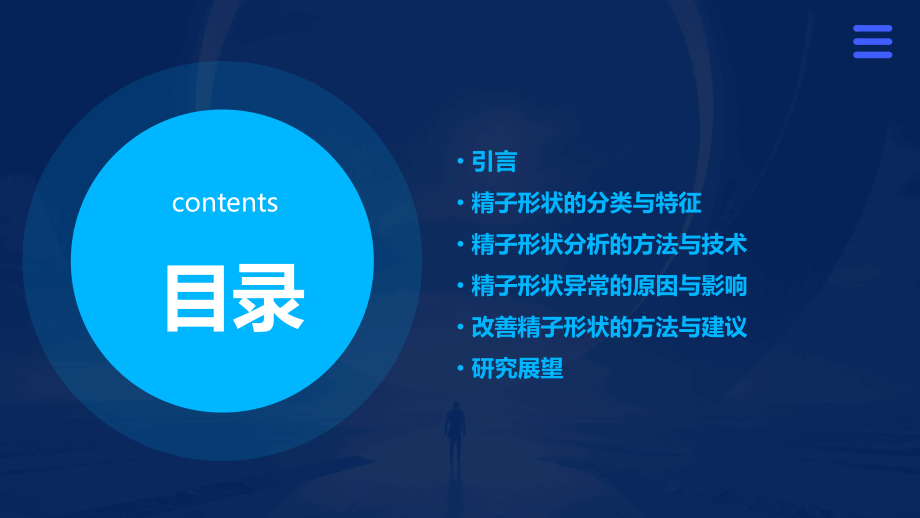 contents

目录

• 引言
• 精子形状的分类与特征
• 精子形状分析的方法与技术
• 精子形状异常的原因与影响
• 改善精子形状的方法与建议
• 研究展望